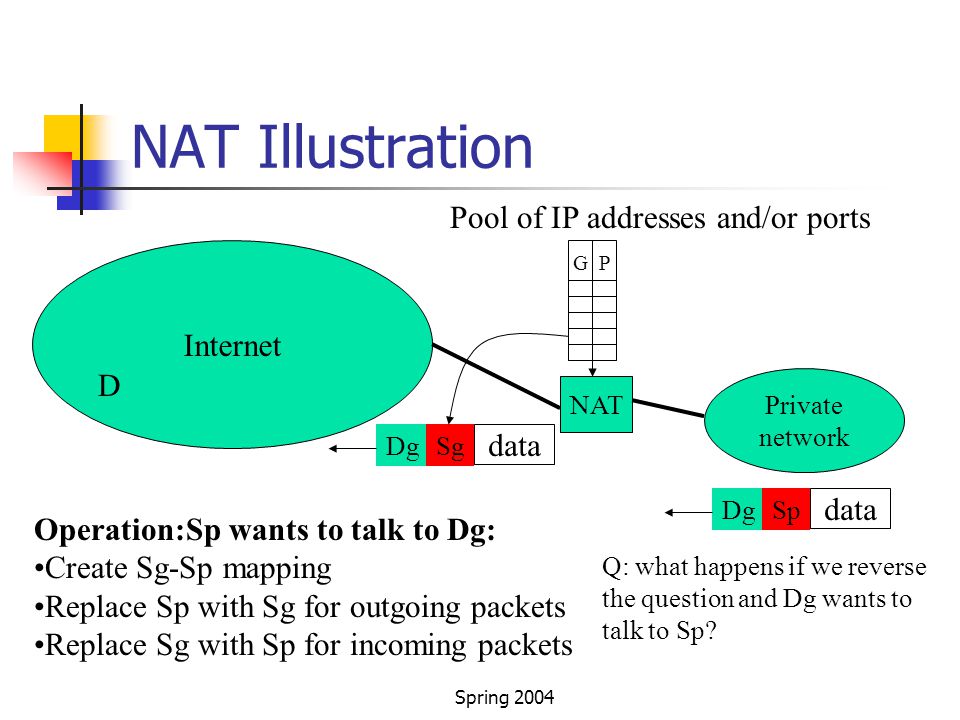 NAT Illustration

Pool of IP addresses and/or ports

G P

Internet

D

NAT

Private network

Dg Sg data

Dg Sp data

Operation:Sp wants to talk to Dg:
•Create Sg-Sp mapping
•Replace Sp with Sg for outgoing packets
•Replace Sg with Sp for incoming packets

Q: what happens if we reverse the question and Dg wants to talk to Sp?

Spring 2004